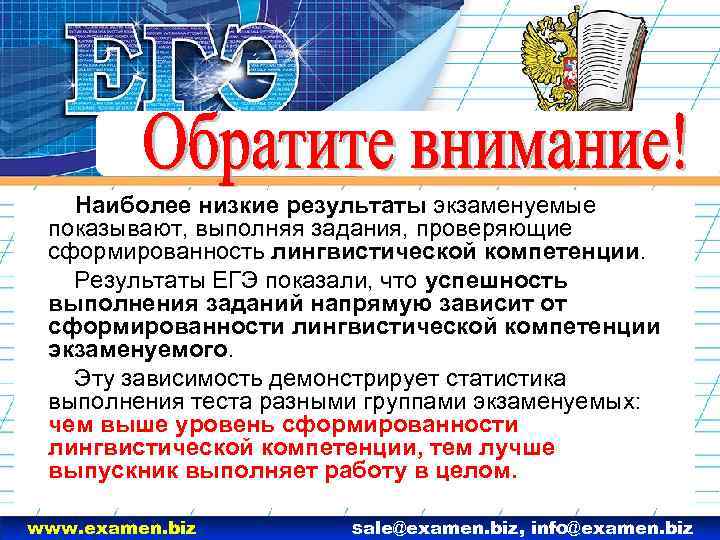 ЕГЭ

Обратите внимание!

Наиболее низкие результаты экзаменуемые показывают, выполняя задания, проверяющие сформированность лингвистической компетенции.

Результаты ЕГЭ показали, что успешность выполнения заданий напрямую зависит от сформированности лингвистической компетенции экзаменуемого.

Эту зависимость демонстрирует статистика выполнения теста разными группами экзаменуемых: чем выше уровень сформированности лингвистической компетенции, тем лучше выпускник выполняет работу в целом.

www.examen.biz sale@examen.biz, info@examen.biz